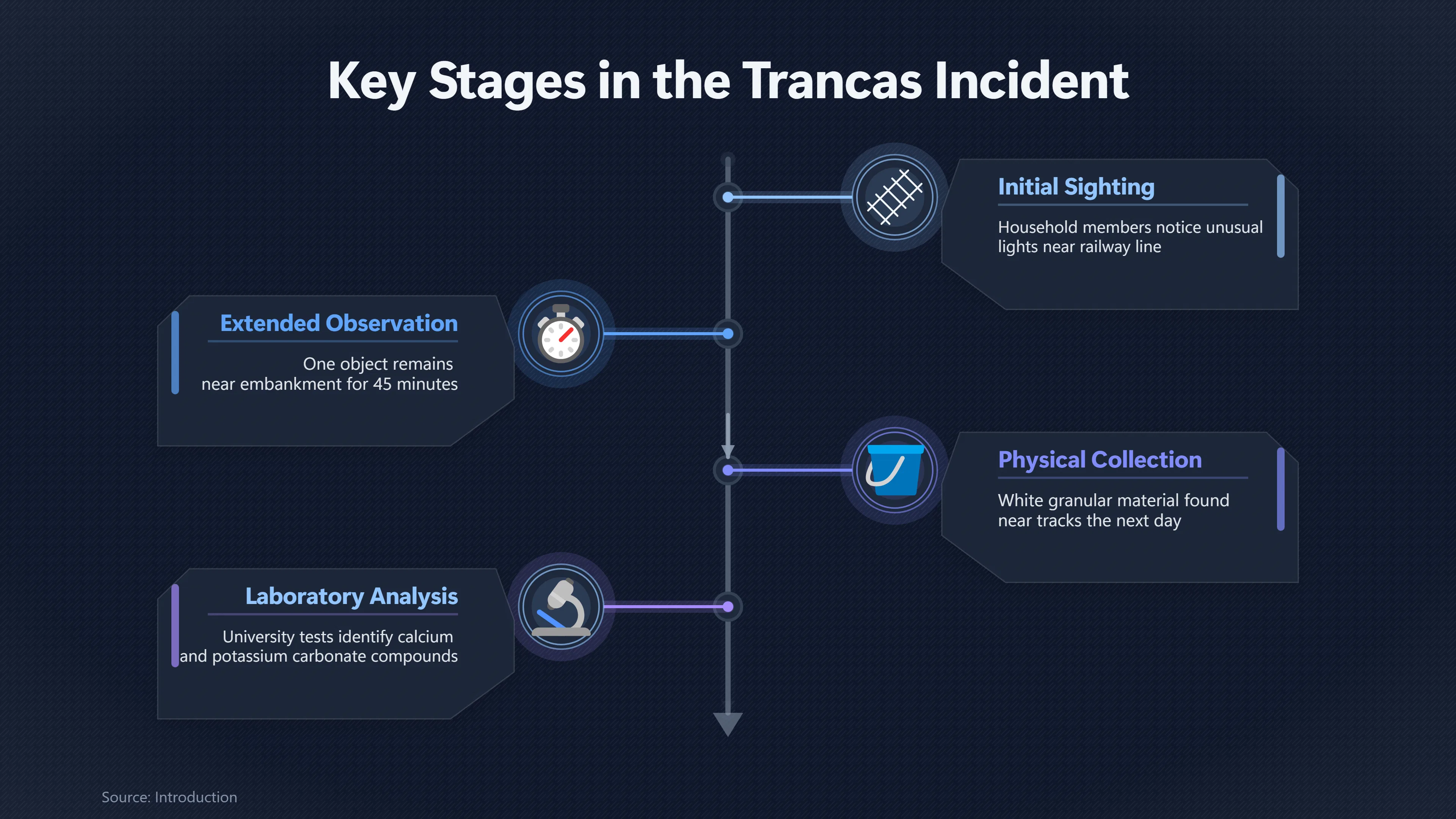 Key Stages in the Trancas Incident

Initial Sighting

Household members notice unusual lights near railway line

Extended Observation

One object remains near embankment for 45 minutes

Physical Collection

White granular material found near tracks the next day

Laboratory Analysis

University tests identify calcium and potassium carbonate compounds

Source: Introduction